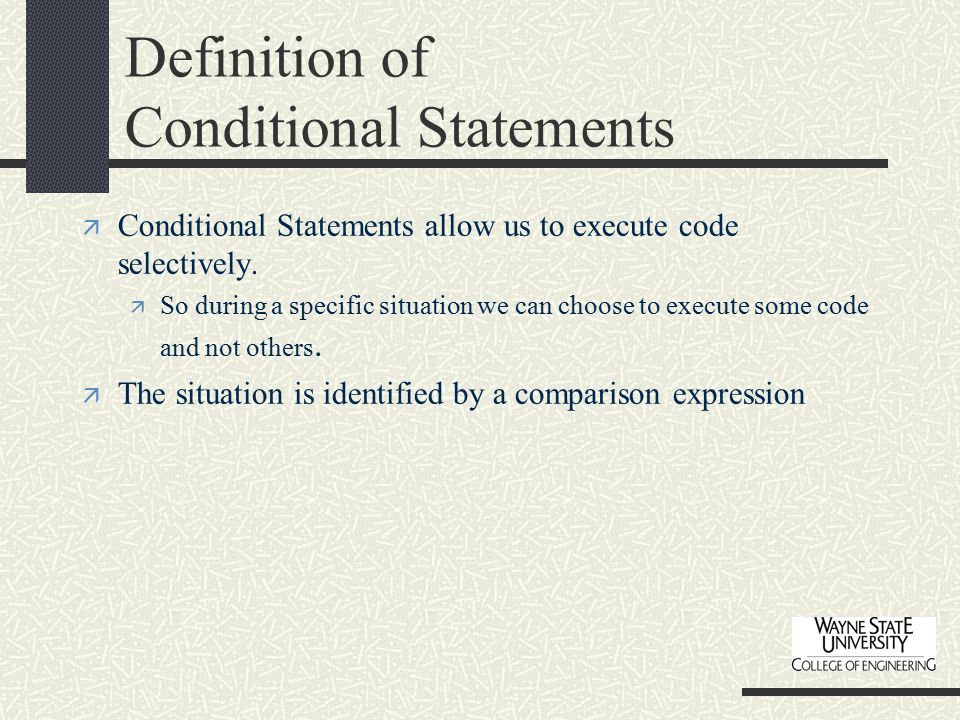 Definition of Conditional Statements

Conditional Statements allow us to execute code selectively.

So during a specific situation we can choose to execute some code and not others.

The situation is identified by a comparison expression

WAYNE STATE UNIVERSITY
COLLEGE OF ENGINEERING